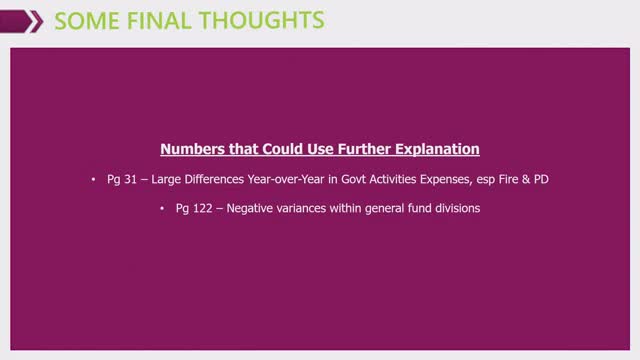 SOME FINAL THOUGHTS

Numbers that Could Use Further Explanation

• Pg 31 – Large Differences Year-over-Year in Govt Activities Expenses, esp Fire & PD

• Pg 122 – Negative variances within general fund divisions